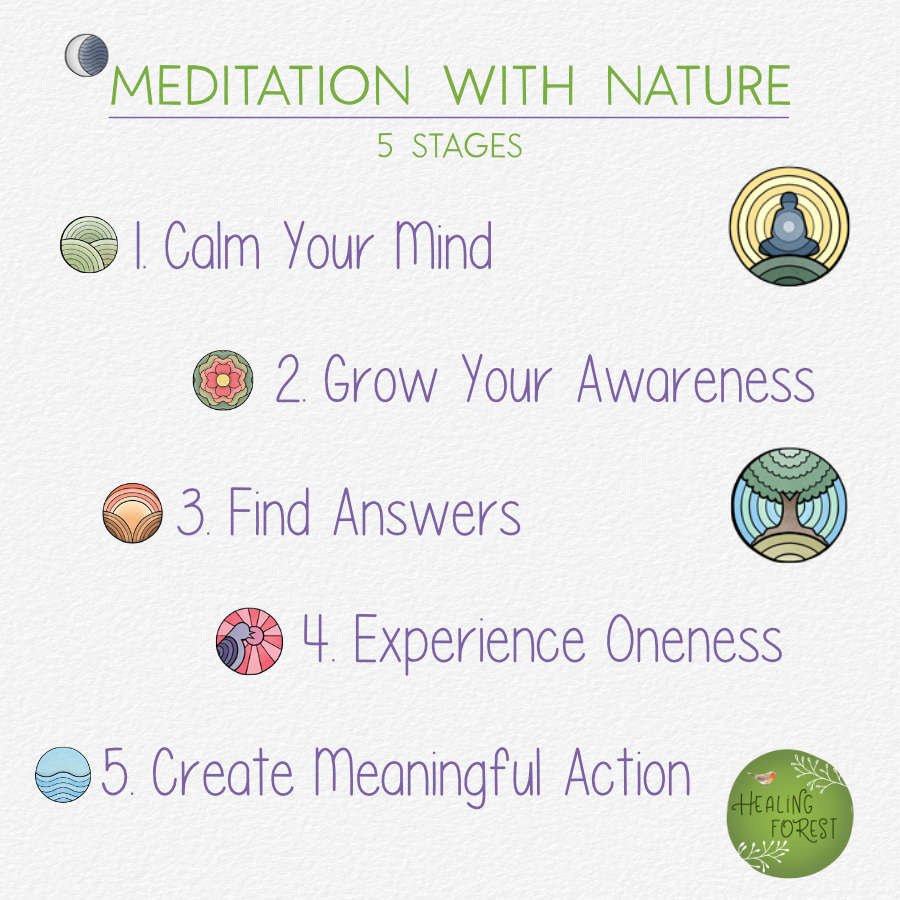 MEDITATION WITH NATURE

5 STAGES

1. Calm Your Mind

2. Grow Your Awareness

3. Find Answers

4. Experience Oneness

5. Create Meaningful Action

HEALING FOREST